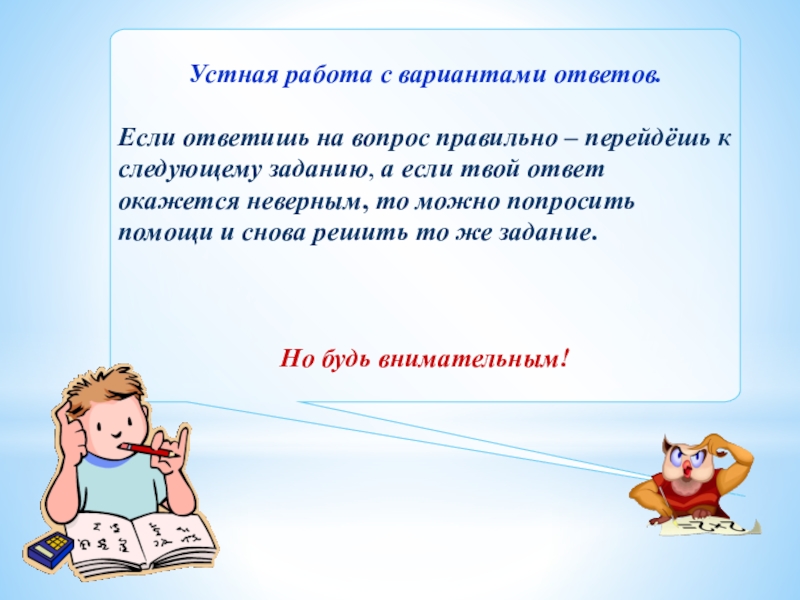 Устная работа с вариантами ответов.

Если ответишь на вопрос правильно – перейдёшь к следующему заданию, а если твой ответ окажется неверным, то можно попросить помощи и снова решить то же задание.

Но будь внимательным!